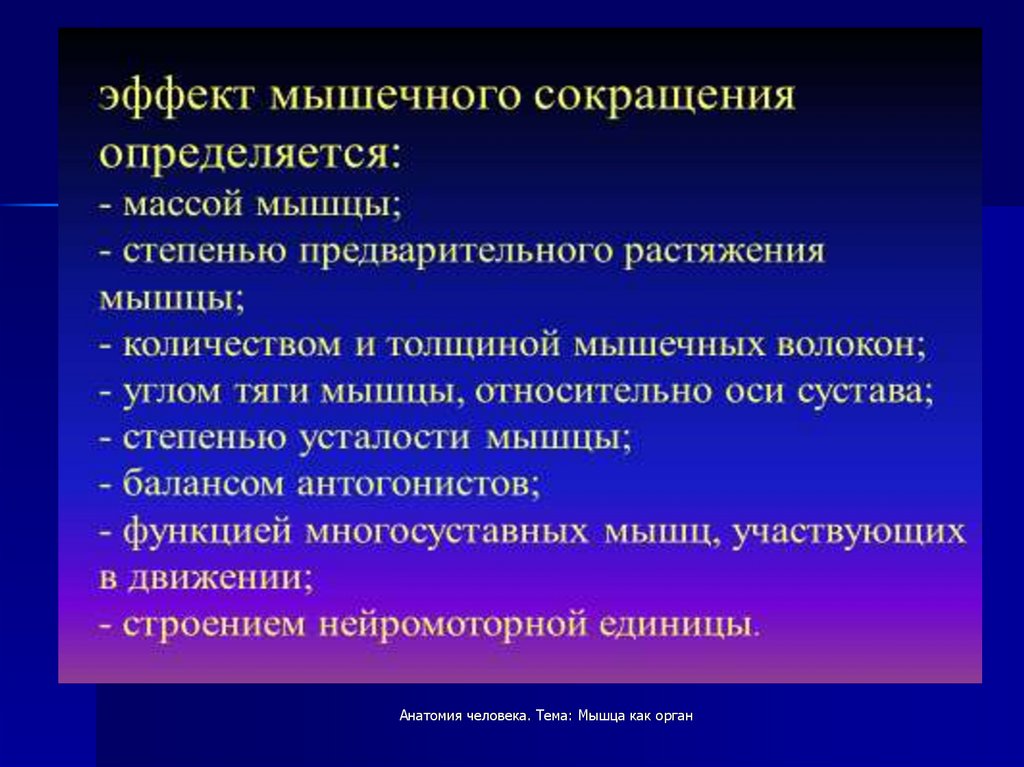 эффект мышечного сокращения определяется:
- массой мышцы;
- степенью предварительного растяжения мышцы;
- количеством и толщиной мышечных волокон;
- углом тяги мышцы, относительно оси сустава;
- степенью усталости мышцы;
- балансом антогонистов;
- функцией многосуставных мышц, участвующих в движении;
- строением нейромоторной единицы.

Анатомия человека. Тема: Мышца как орган